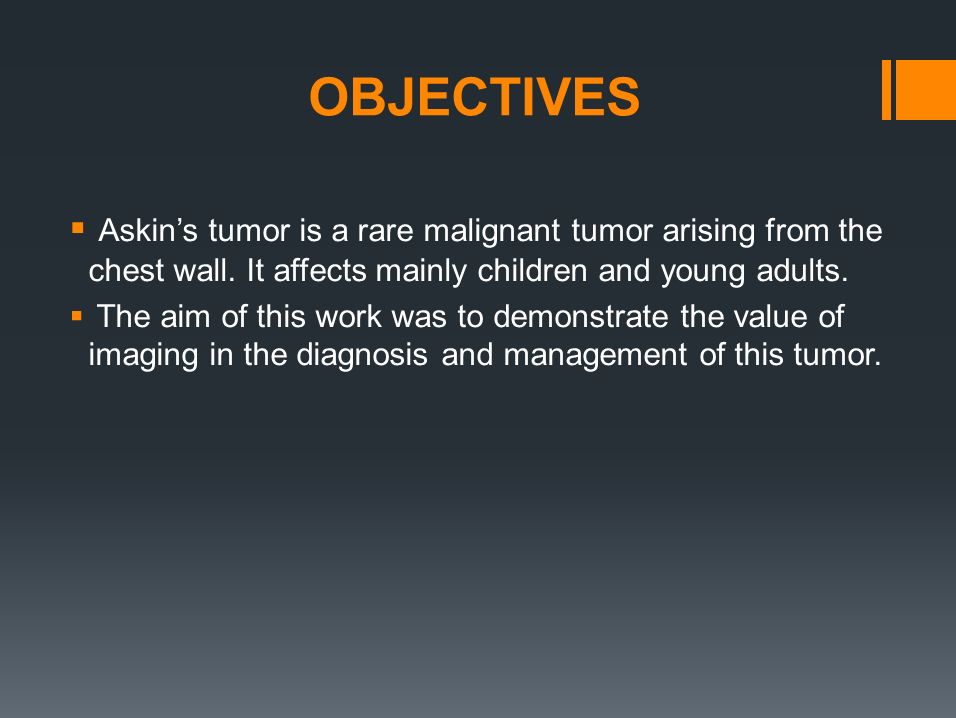 OBJECTIVES

▪ Askin’s tumor is a rare malignant tumor arising from the chest wall. It affects mainly children and young adults.

▪ The aim of this work was to demonstrate the value of imaging in the diagnosis and management of this tumor.